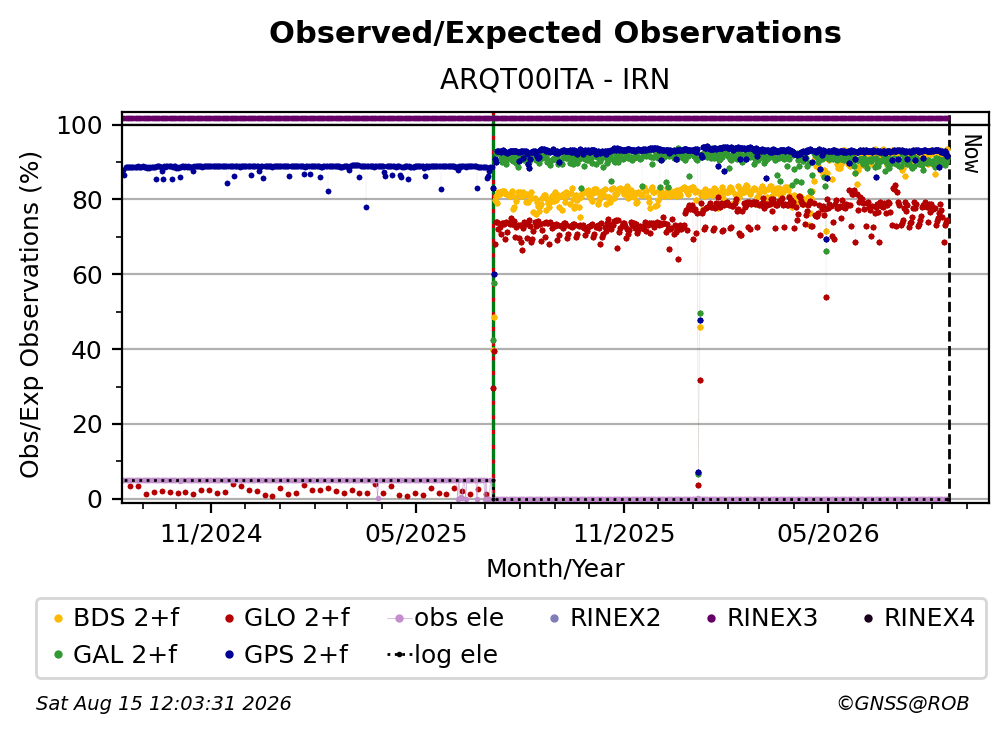 Observed/Expected Observations

ARQT00ITA - IRN

Obs/Exp Observations (%)

100
80
60
40
20
0

Now

11/2024
05/2025
11/2025
05/2026

Month/Year

BDS 2+f
GLO 2+f
obs ele
RINEX2
RINEX3
RINEX4
GAL 2+f
GPS 2+f
log ele

Sat Aug 15 12:03:31 2026

©GNSS@ROB